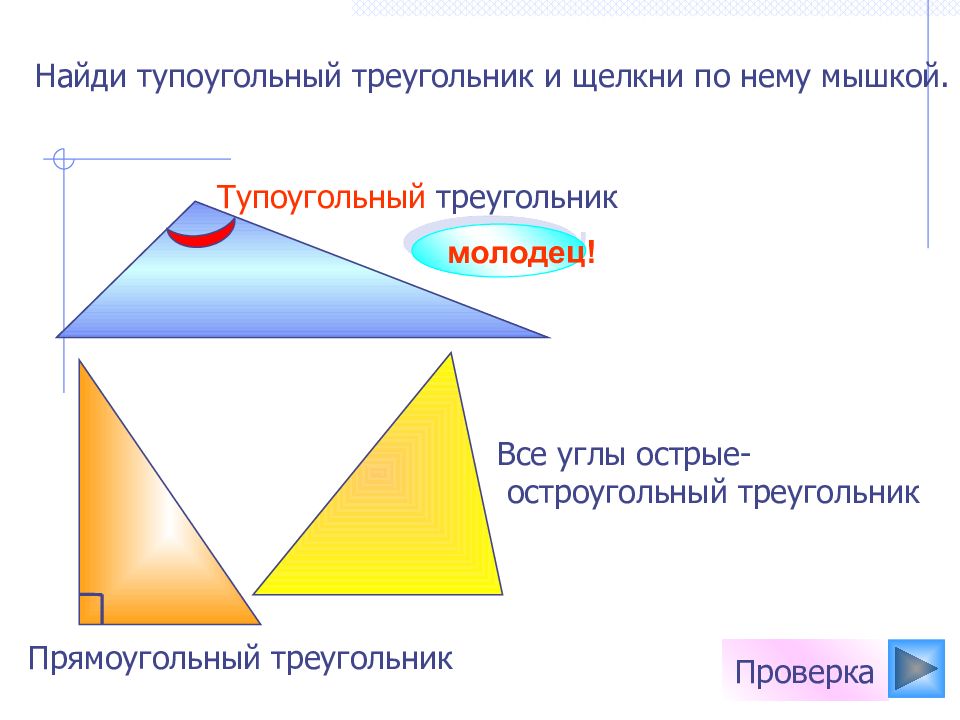 Найди тупоугольный треугольник и щелкни по нему мышкой.

Тупоугольный треугольник

молодец!

Все углы острые-
остроугольный треугольник

Прямоугольный треугольник

Проверка